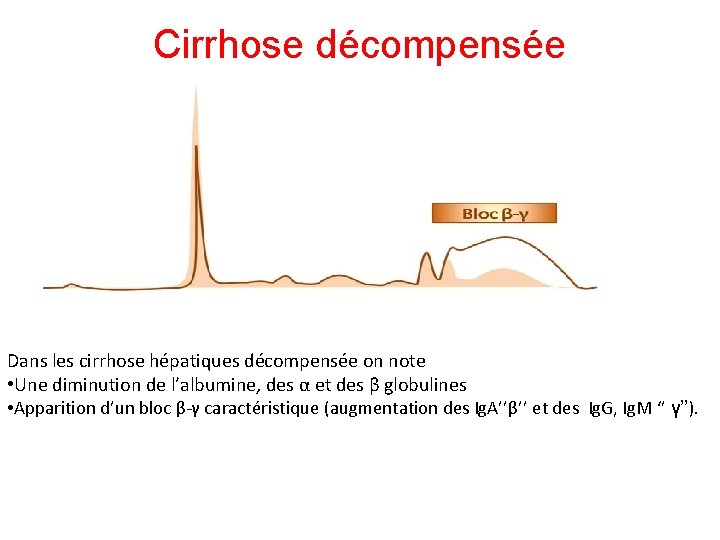 Cirrhose décompensée

Bloc β-γ

Dans les cirrhose hépatiques décompensée on note
•Une diminution de l'albumine, des α et des β globulines
•Apparition d'un bloc β-γ caractéristique (augmentation des IgA''β'' et des IgG, IgM " γ").